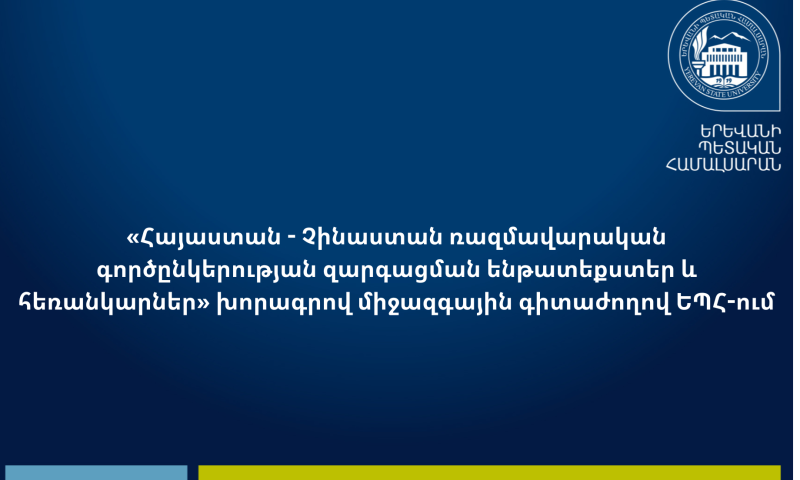 ԵՐԵՎԱՆԻ ՊԵՏԱԿԱՆ ՀԱՄԱԼՍԱՐԱՆ
YEREVAN STATE UNIVERSITY
1919

ԵՐԵՎԱՆԻ
ՊԵՏԱԿԱՆ
ՀԱՄԱԼՍԱՐԱՆ

«Հայաստան - Չինաստան ռազմավարական գործընկերության զարգացման ենթատեքստեր և հեռանկարներ» խորագրով միջազգային գիտաժողով ԵՊՀ-ում